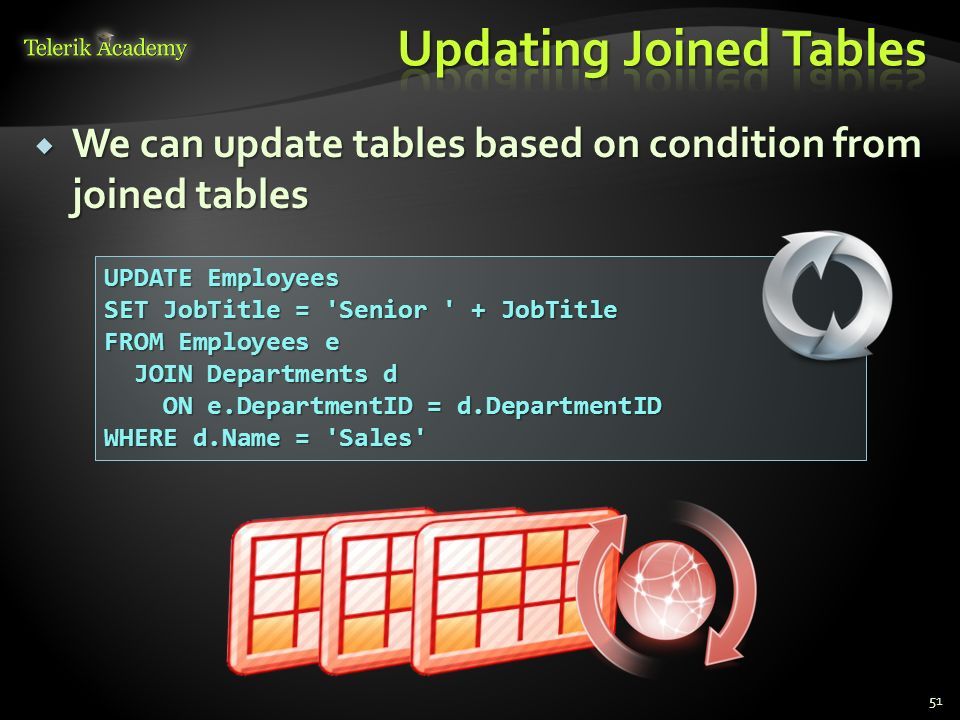 Telerik Academy

Updating Joined Tables

We can update tables based on condition from joined tables

UPDATE Employees
SET JobTitle = 'Senior ' + JobTitle
FROM Employees e
  JOIN Departments d
    ON e.DepartmentID = d.DepartmentID
WHERE d.Name = 'Sales'

51